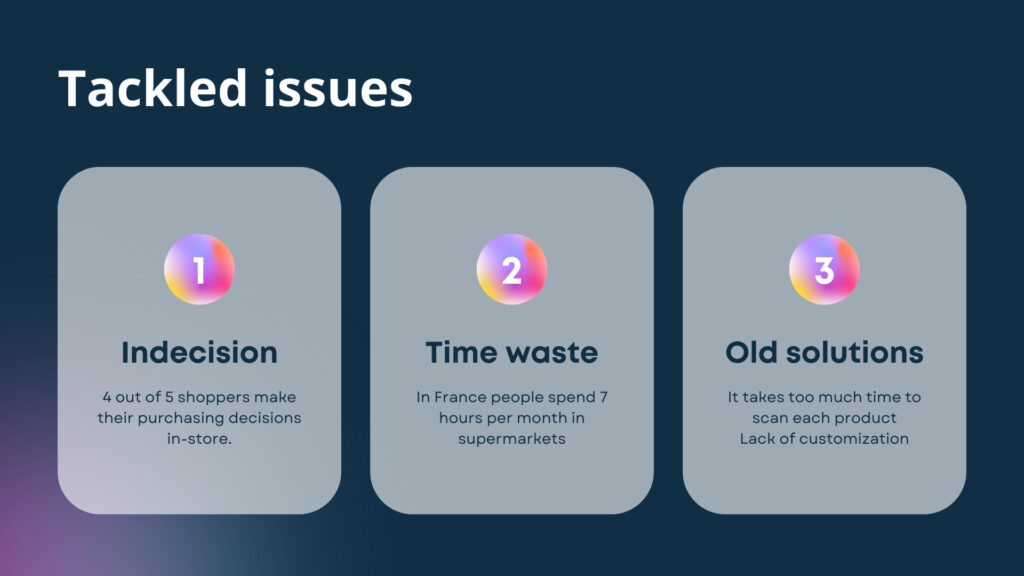 Tackled issues

1

Indecision

4 out of 5 shoppers make their purchasing decisions in-store.

2

Time waste

In France people spend 7 hours per month in supermarkets

3

Old solutions

It takes too much time to scan each product
Lack of customization